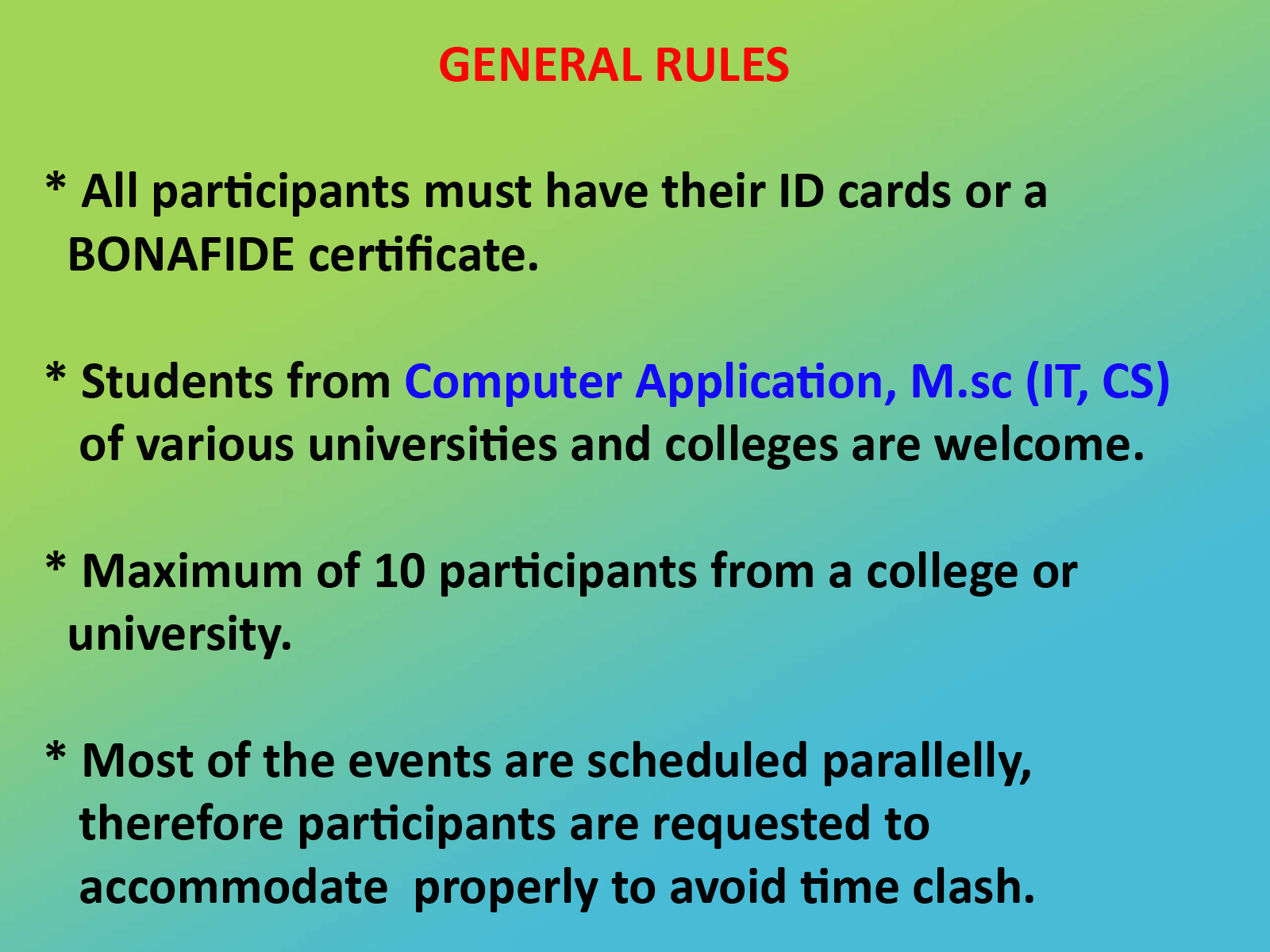 GENERAL RULES

* All participants must have their ID cards or a BONAFIDE certificate.

* Students from Computer Application, M.sc (IT, CS) of various universities and colleges are welcome.

* Maximum of 10 participants from a college or university.

* Most of the events are scheduled parallelly, therefore participants are requested to accommodate properly to avoid time clash.